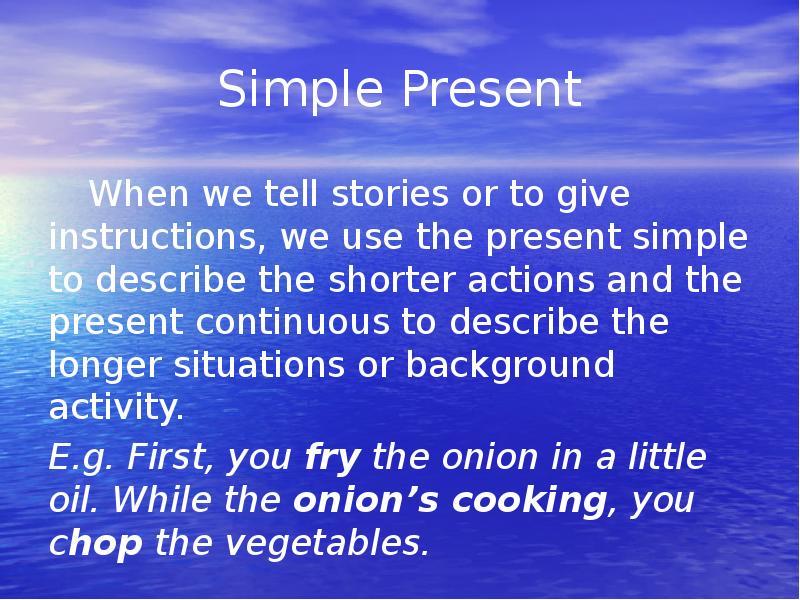 Simple Present

When we tell stories or to give instructions, we use the present simple to describe the shorter actions and the present continuous to describe the longer situations or background activity.

E.g. First, you fry the onion in a little oil. While the onion’s cooking, you chop the vegetables.